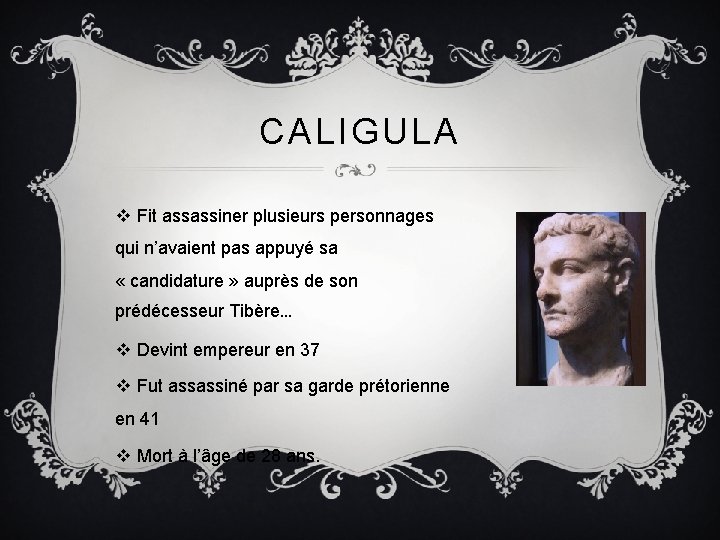 CALIGULA

❖ Fit assassiner plusieurs personnages qui n'avaient pas appuyé sa « candidature » auprès de son prédécesseur Tibère...

❖ Devint empereur en 37

❖ Fut assassiné par sa garde prétorienne en 41

❖ Mort à l'âge de 28 ans.